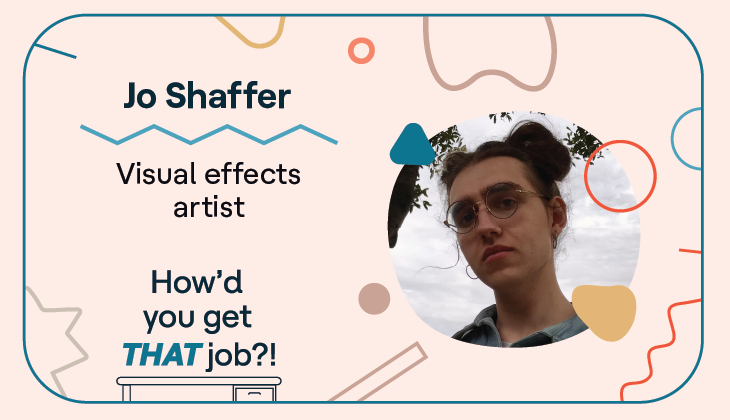 Jo Shaffer

Visual effects artist

How'd you get THAT job?!